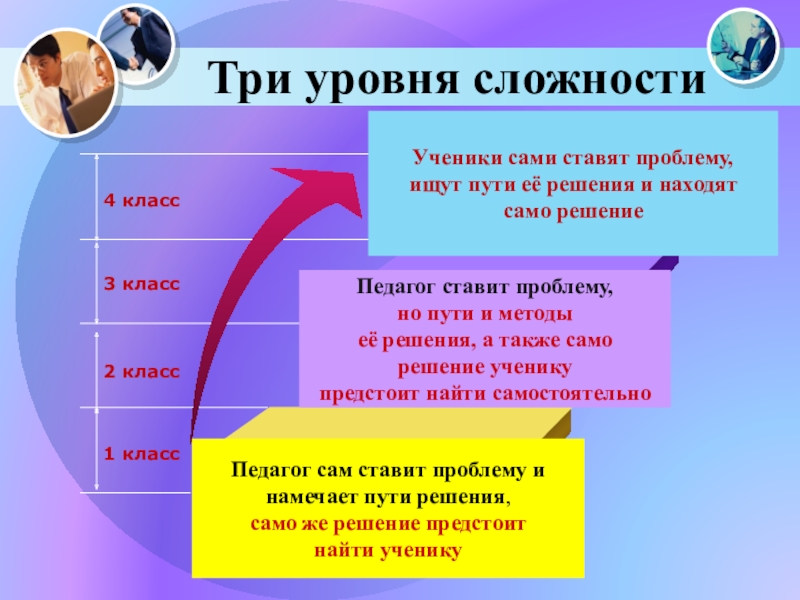 Три уровня сложности

4 класс

3 класс

2 класс

1 класс

Ученики сами ставят проблему, ищут пути её решения и находят само решение

Педагог ставит проблему, но пути и методы её решения, а также само решение ученику предстоит найти самостоятельно

Педагог сам ставит проблему и намечает пути решения, само же решение предстоит найти ученику